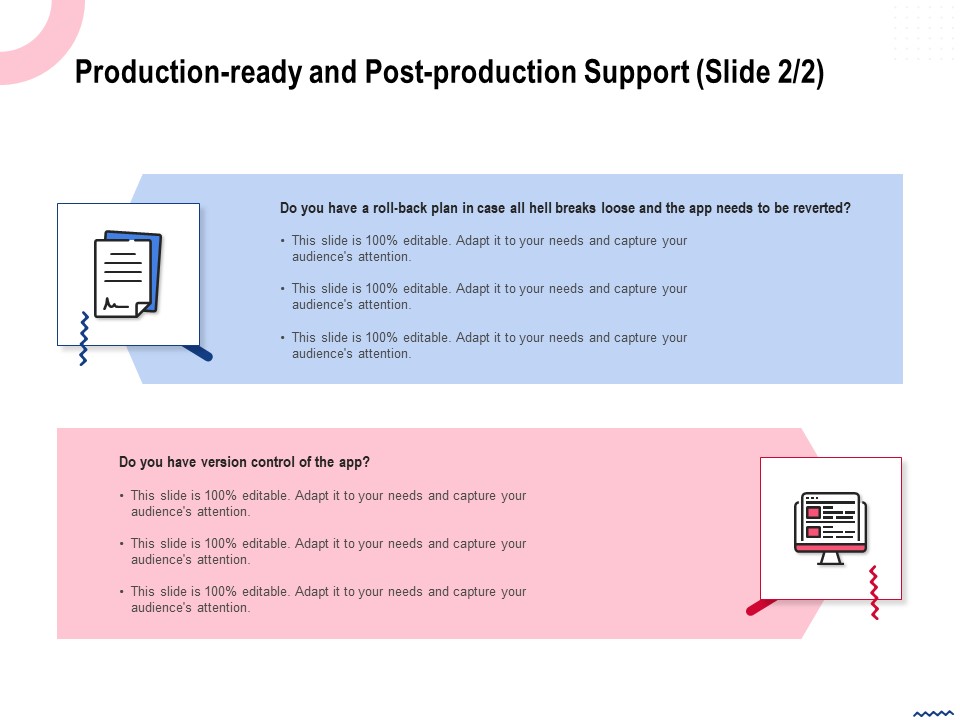 Production-ready and Post-production Support (Slide 2/2)

Do you have a roll-back plan in case all hell breaks loose and the app needs to be reverted?

• This slide is 100% editable. Adapt it to your needs and capture your audience's attention.

• This slide is 100% editable. Adapt it to your needs and capture your audience's attention.

• This slide is 100% editable. Adapt it to your needs and capture your audience's attention.

Do you have version control of the app?

• This slide is 100% editable. Adapt it to your needs and capture your audience's attention.

• This slide is 100% editable. Adapt it to your needs and capture your audience's attention.

• This slide is 100% editable. Adapt it to your needs and capture your audience's attention.